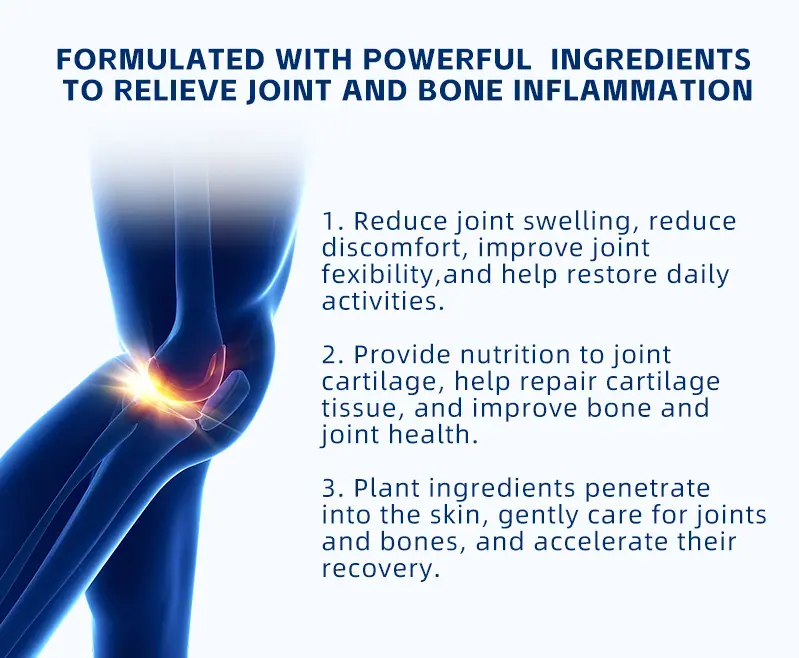 FORMULATED WITH POWERFUL INGREDIENTS TO RELIEVE JOINT AND BONE INFLAMMATION

1. Reduce joint swelling, reduce discomfort, improve joint fexibility,and help restore daily activities.

2. Provide nutrition to joint cartilage, help repair cartilage tissue, and improve bone and joint health.

3. Plant ingredients penetrate into the skin, gently care for joints and bones, and accelerate their recovery.